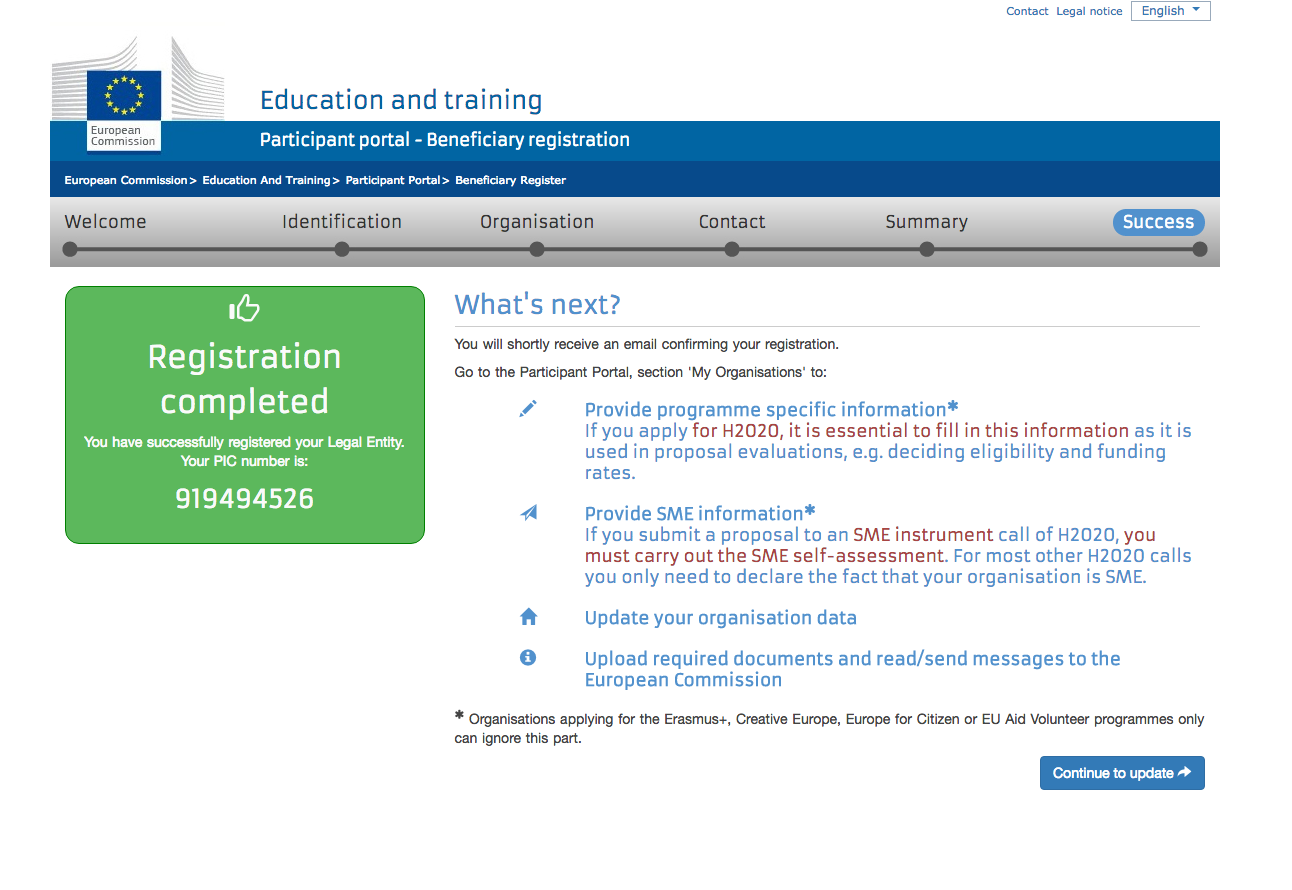 Contact Legal notice English

European Commission

Education and training

Participant portal - Beneficiary registration

European Commission > Education And Training > Participant Portal > Beneficiary Register

Welcome Identification Organisation Contact Summary Success

Registration completed

You have successfully registered your Legal Entity. Your PIC number is:

919494526

What's next?

You will shortly receive an email confirming your registration.

Go to the Participant Portal, section 'My Organisations' to:

Provide programme specific information*
If you apply for H2020, it is essential to fill in this information as it is used in proposal evaluations, e.g. deciding eligibility and funding rates.

Provide SME information*
If you submit a proposal to an SME instrument call of H2020, you must carry out the SME self-assessment. For most other H2020 calls you only need to declare the fact that your organisation is SME.

Update your organisation data

Upload required documents and read/send messages to the European Commission

* Organisations applying for the Erasmus+, Creative Europe, Europe for Citizen or EU Aid Volunteer programmes only can ignore this part.

Continue to update